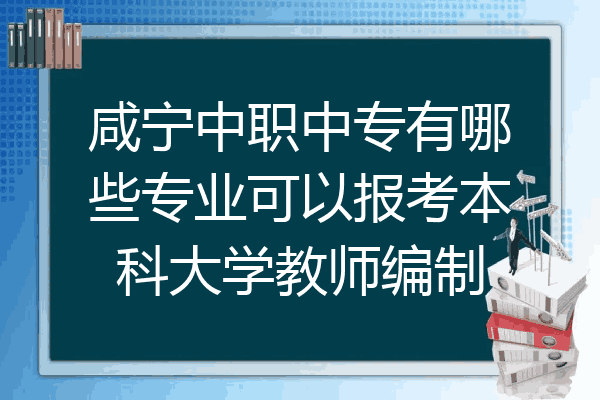 咸宁中职中专有哪些专业可以报考本科大学教师编制